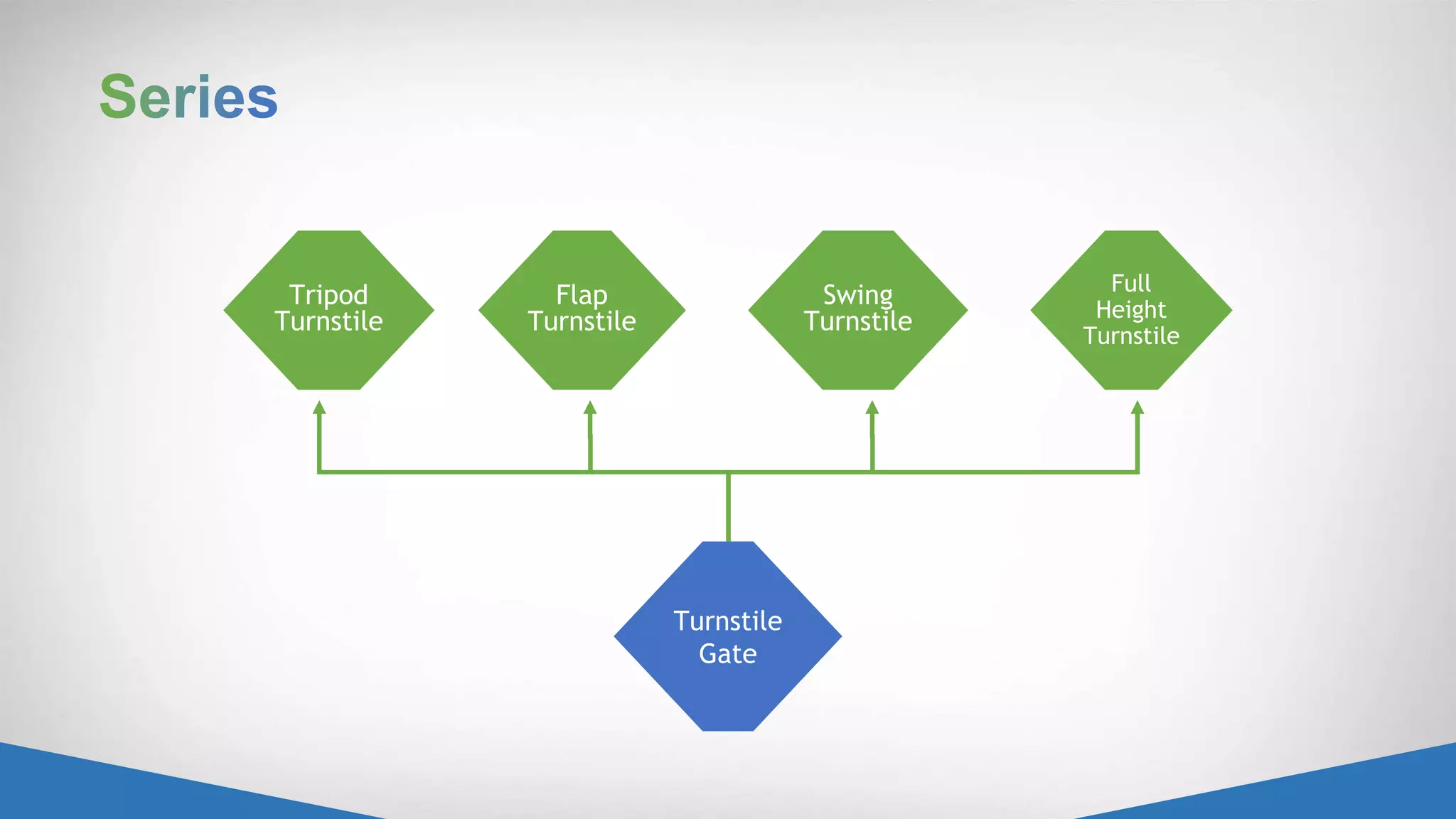 Series

Tripod Turnstile

Flap Turnstile

Swing Turnstile

Full Height Turnstile

Turnstile Gate